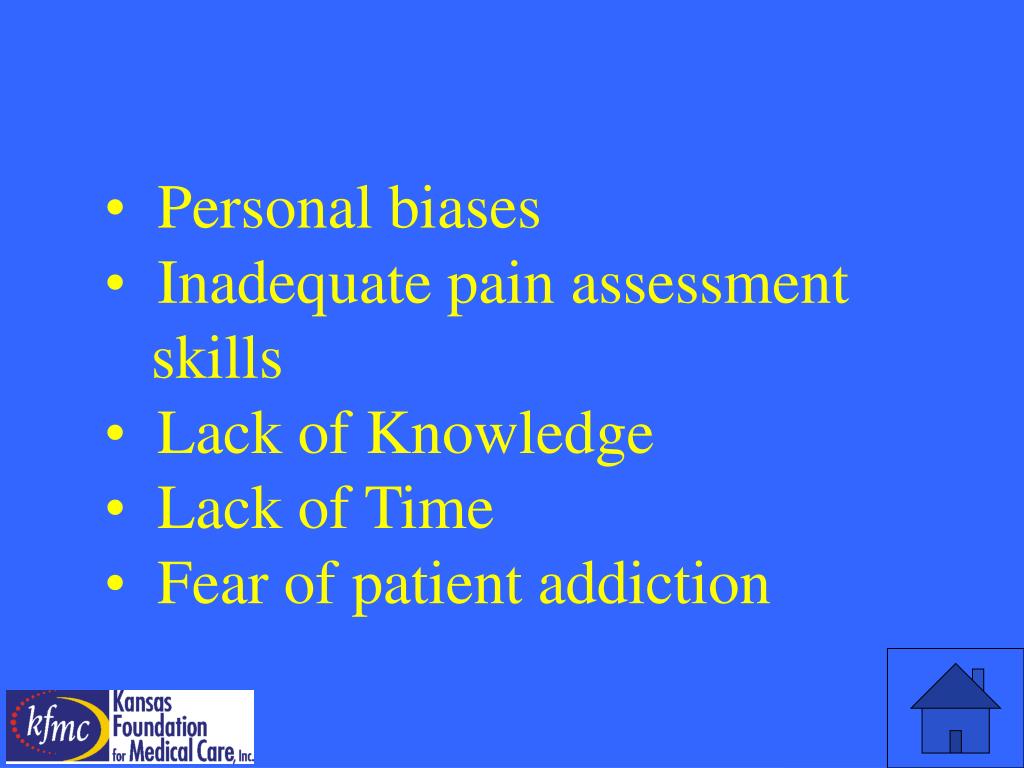 • Personal biases
• Inadequate pain assessment skills
• Lack of Knowledge
• Lack of Time
• Fear of patient addiction

kfmc Kansas Foundation for Medical Care, Inc.